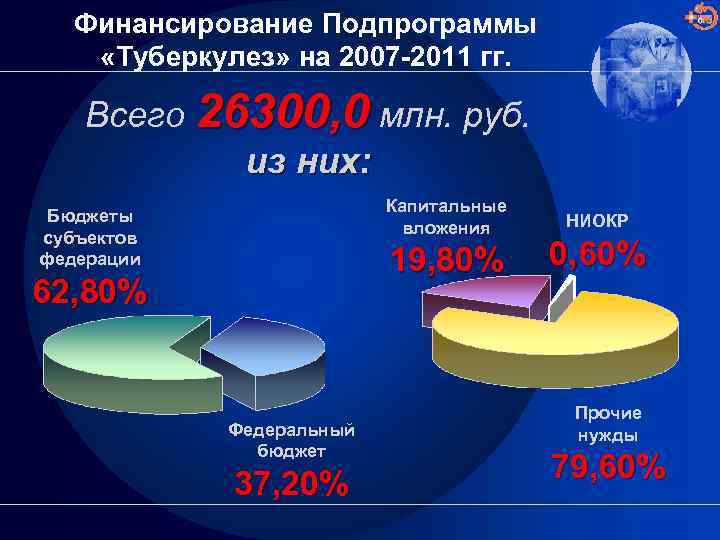 Финансирование Подпрограммы «Туберкулез» на 2007-2011 гг.

Всего 26300,0 млн. руб.
из них:

Бюджеты субъектов федерации
62,80%

Федеральный бюджет
37,20%

Капитальные вложения
19,80%

НИОКР
0,60%

Прочие нужды
79,60%